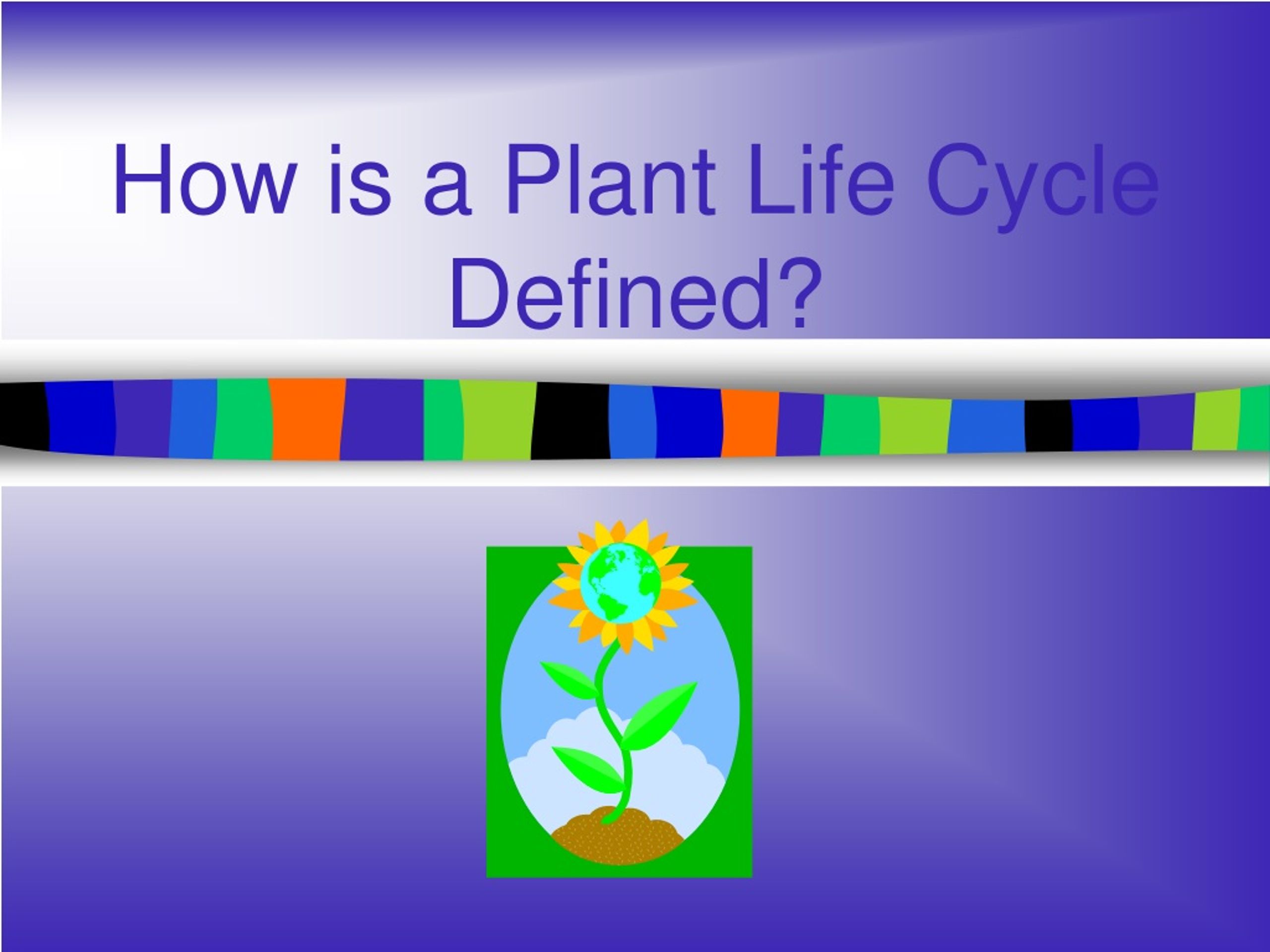 How is a Plant Life Cycle Defined?